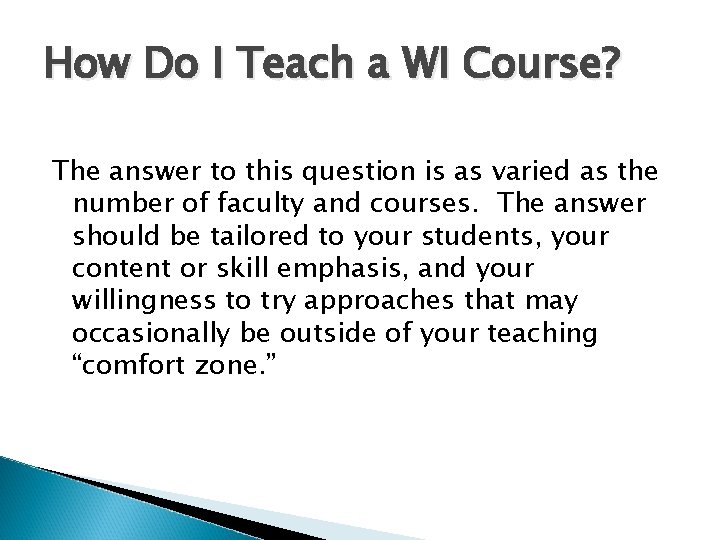 How Do I Teach a WI Course?

The answer to this question is as varied as the number of faculty and courses. The answer should be tailored to your students, your content or skill emphasis, and your willingness to try approaches that may occasionally be outside of your teaching “comfort zone.”